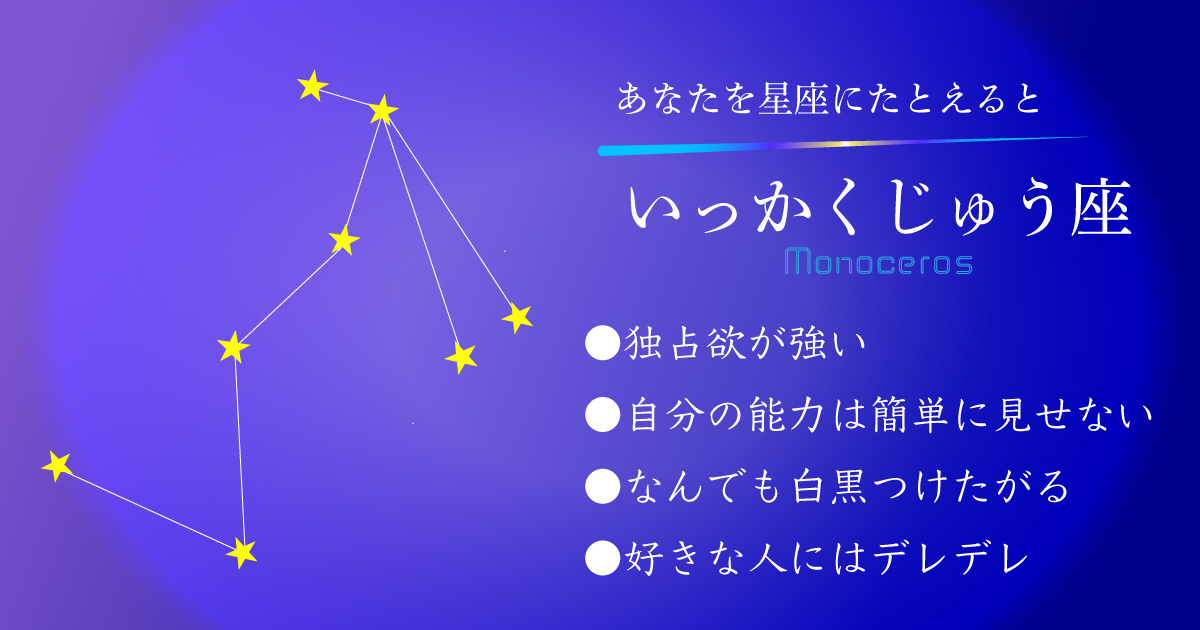 あなたを星座にたとえると

いっかくじゅう座

Monoceros

●独占欲が強い

●自分の能力は簡単に見せない

●なんでも白黒つけたがる

●好きな人にはデレデレ